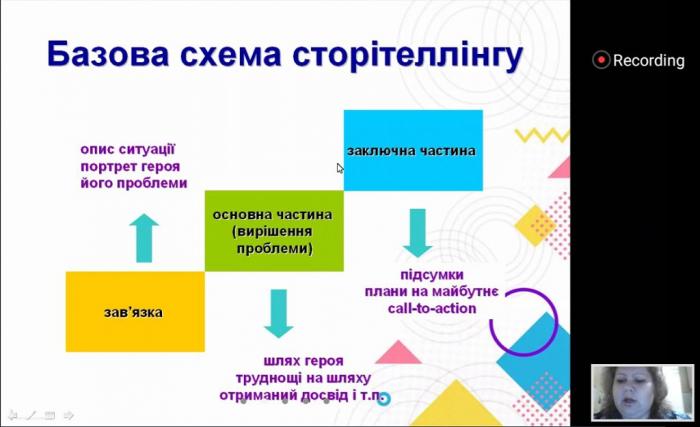 Базова схема сторітеллінгу

Recording

опис ситуації
портрет героя
його проблеми

заключна частина

основна частина (вирішення проблеми)

зав'язка

підсумки
плани на майбутнє
call-to-action

шлях героя
труднощі на шляху
отриманий досвід і т.п.